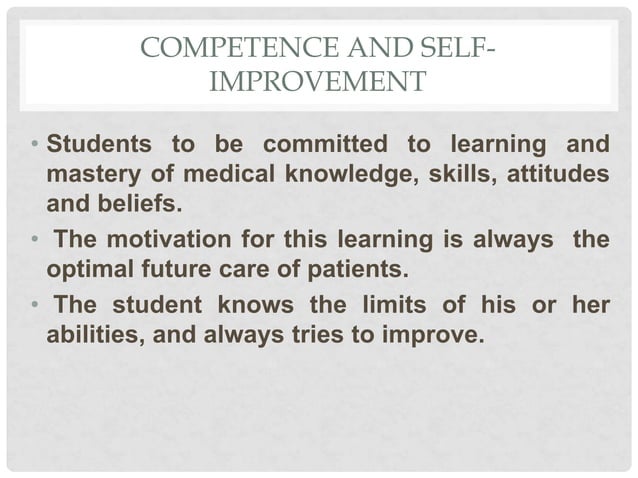 COMPETENCE AND SELF-IMPROVEMENT

• Students to be committed to learning and mastery of medical knowledge, skills, attitudes and beliefs.

• The motivation for this learning is always the optimal future care of patients.

• The student knows the limits of his or her abilities, and always tries to improve.